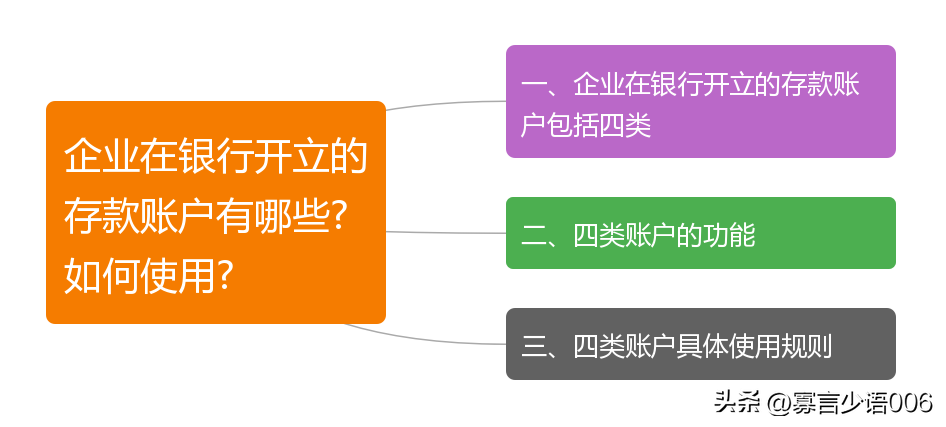 企业在银行开立的存款账户有哪些?如何使用?

一、企业在银行开立的存款账户包括四类

二、四类账户的功能

三、四类账户具体使用规则

头条 @寡言少语006